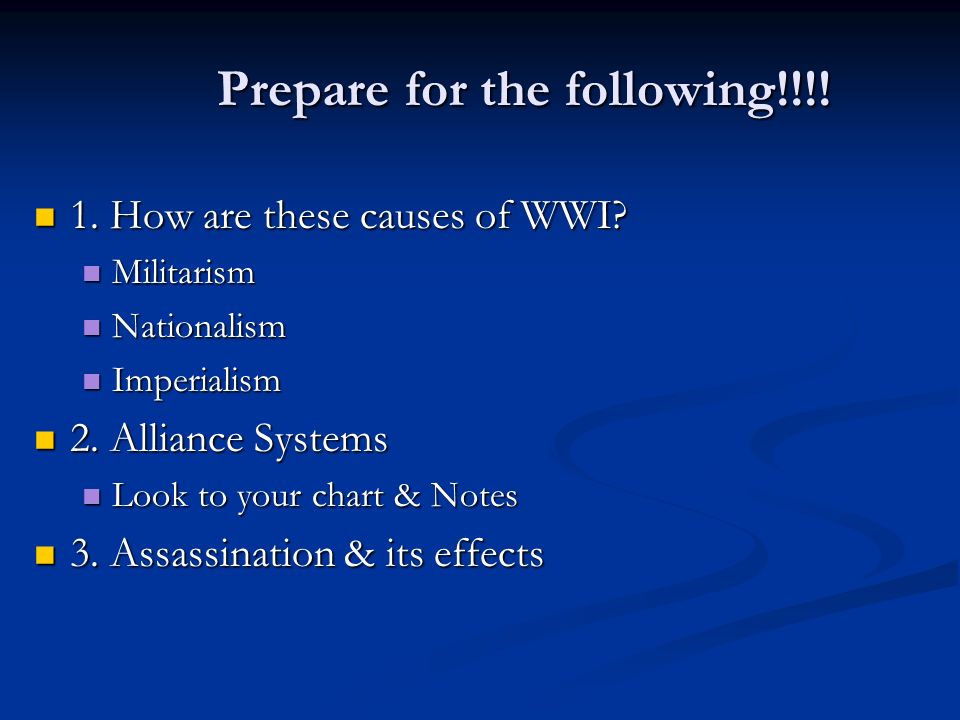 Prepare for the following!!!!

1. How are these causes of WWI?
Militarism
Nationalism
Imperialism
2. Alliance Systems
Look to your chart & Notes
3. Assassination & its effects